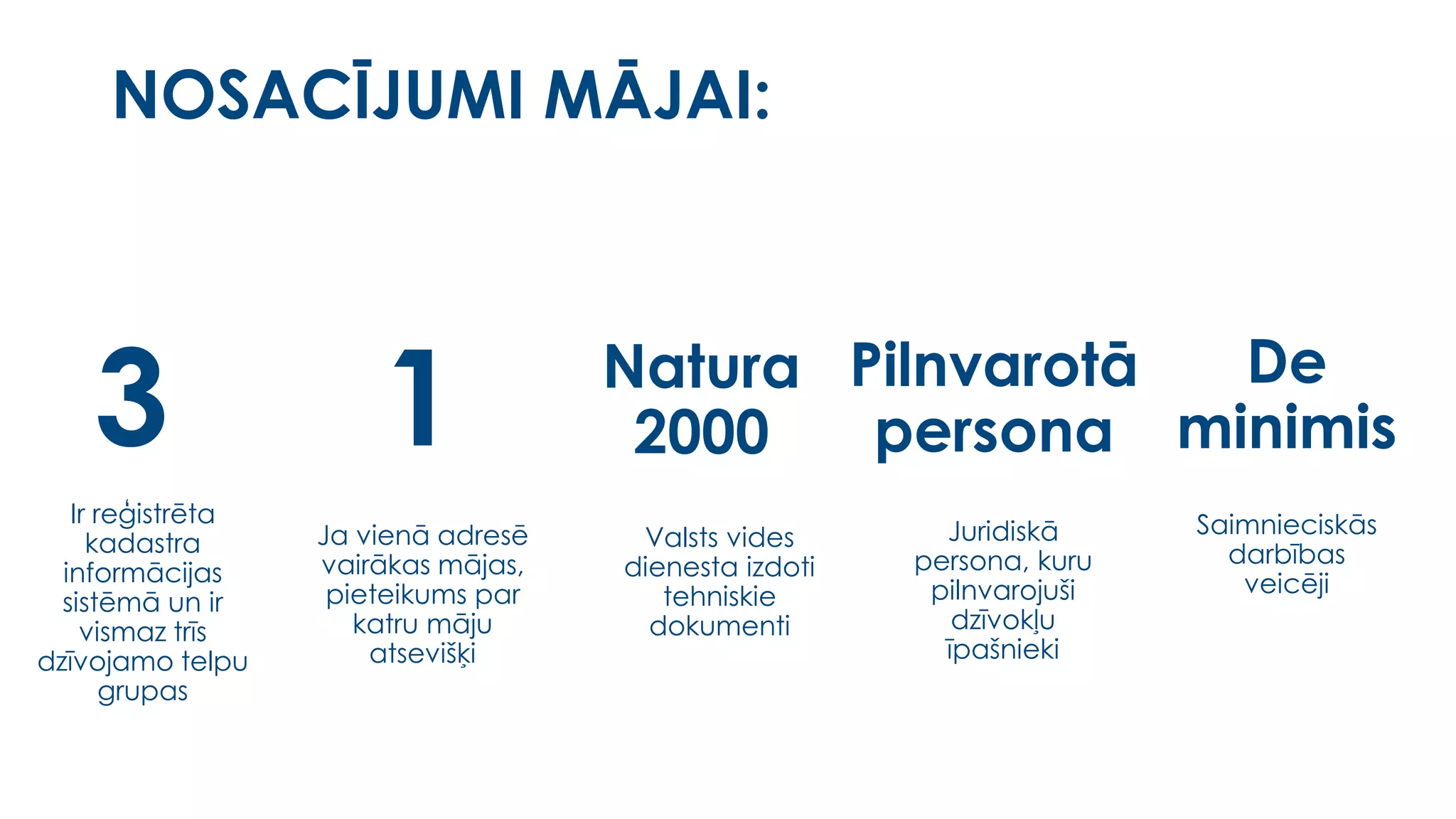 NOSACĪJUMI MĀJAI:

3

Ir reģistrēta kadastra informācijas sistēmā un ir vismaz trīs dzīvojamo telpu grupas

1

Ja vienā adresē vairākas mājas, pieteikums par katru māju atsevišķi

Natura 2000

Valsts vides dienesta izdoti tehniskie dokumenti

Pilnvarotā persona

Juridiskā persona, kuru pilnvarojuši dzīvokļu īpašnieki

De minimis

Saimnieciskās darbības veicēji